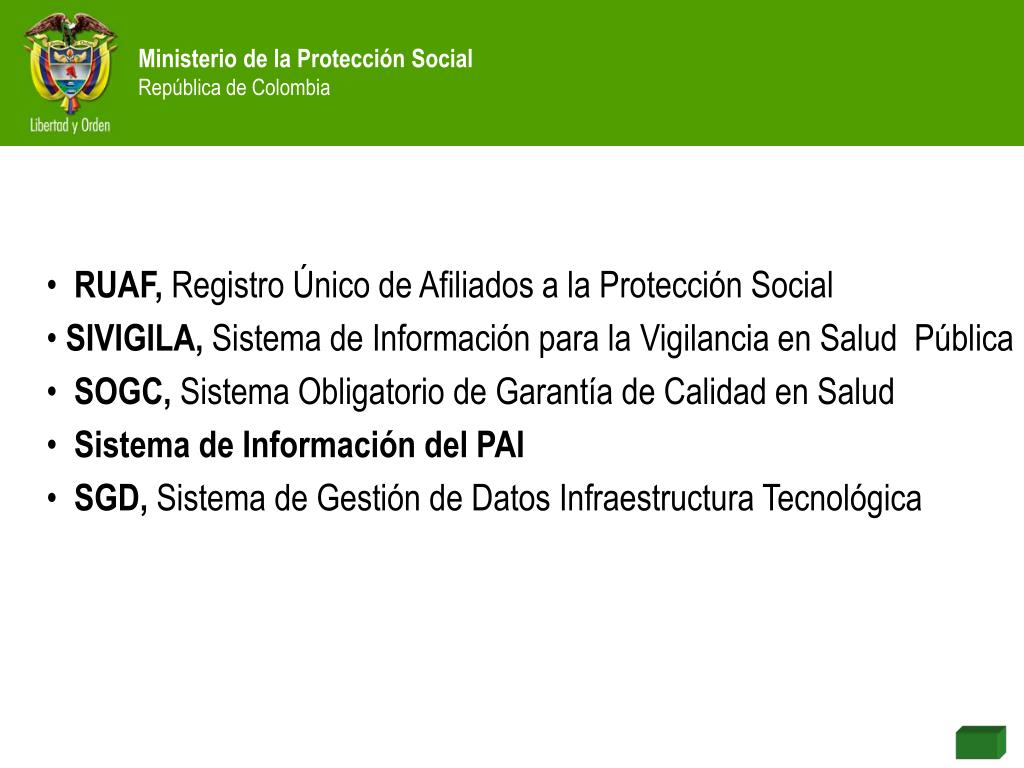 Libertad y Orden

Ministerio de la Protección Social
República de Colombia

• RUAF, Registro Único de Afiliados a la Protección Social
• SIVIGILA, Sistema de Información para la Vigilancia en Salud Pública
• SOGC, Sistema Obligatorio de Garantía de Calidad en Salud
• Sistema de Información del PAI
• SGD, Sistema de Gestión de Datos Infraestructura Tecnológica